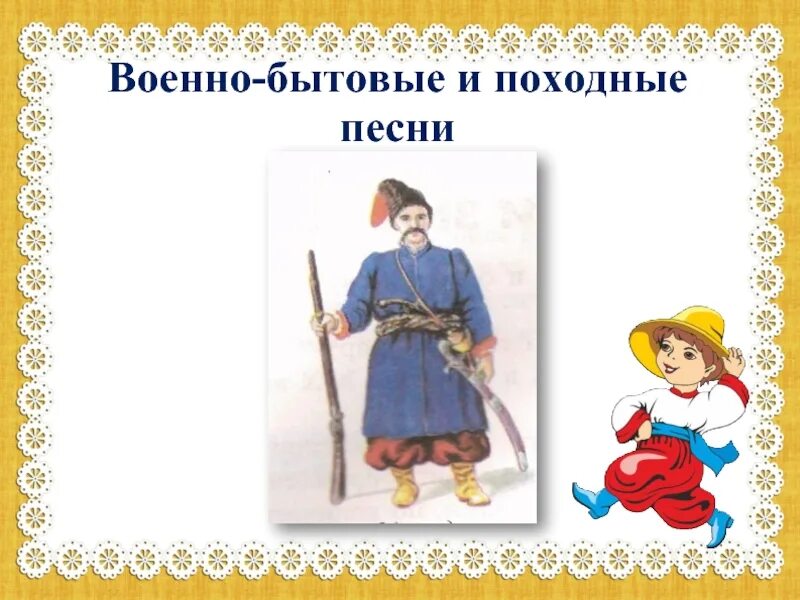 Военно-бытовые и походные песни